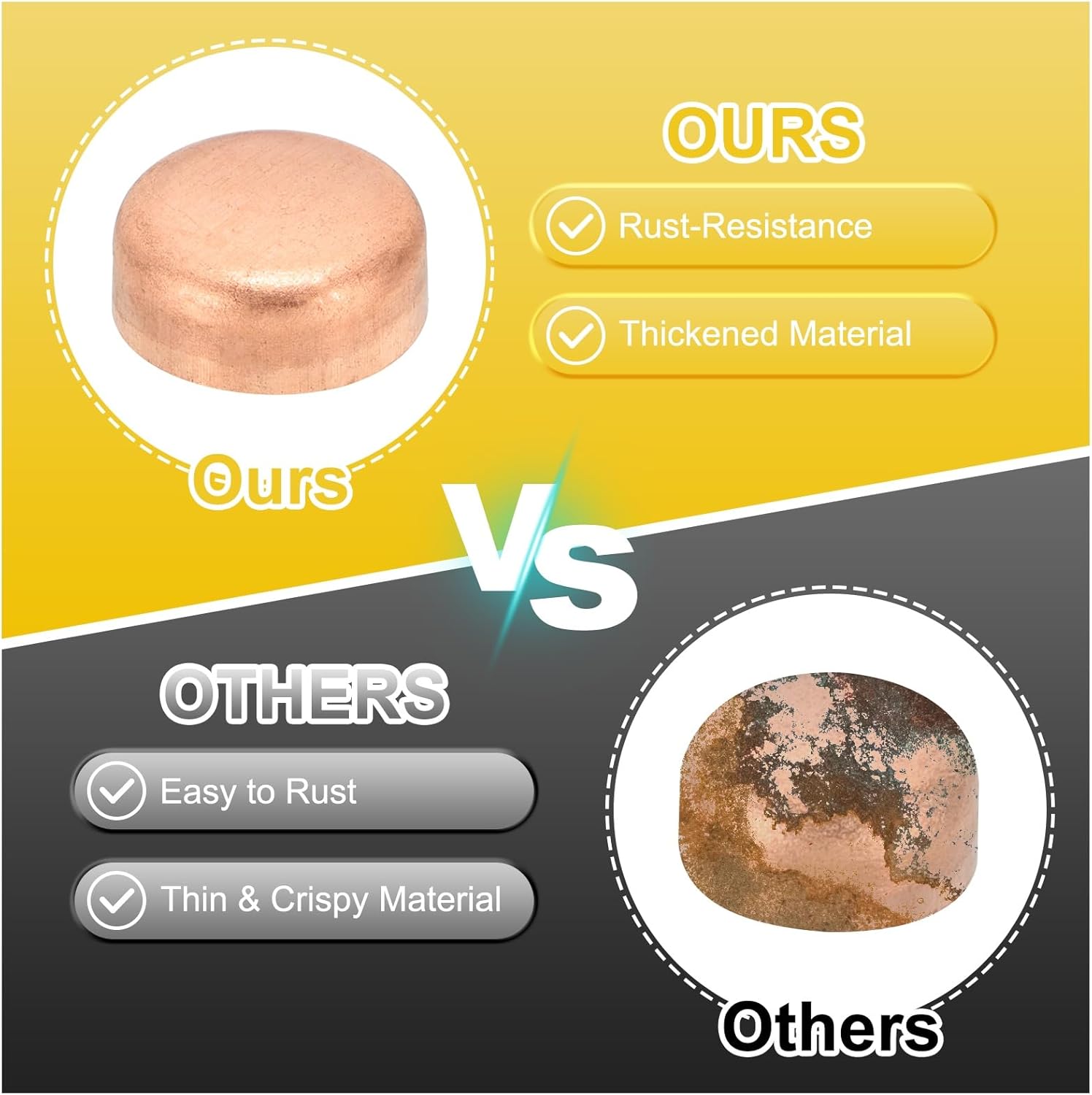 OURS

Rust-Resistance

Thickened Material

Ours

VS

OTHERS

Easy to Rust

Thin & Crispy Material

Others